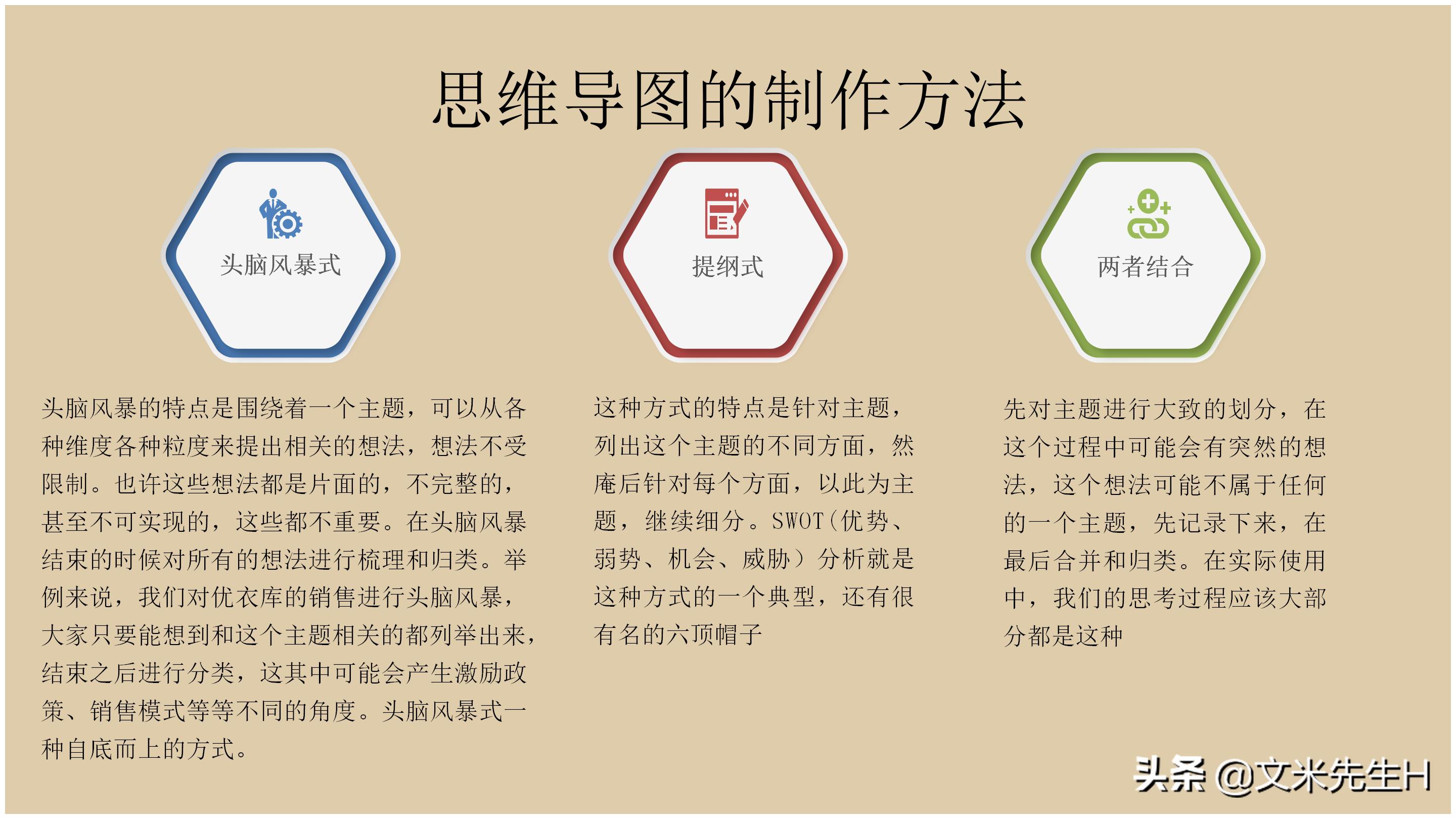 思维导图的制作方法

头脑风暴式

提纲式

两者结合

头脑风暴的特点是围绕着一个主题，可以从各种维度各种粒度来提出相关的想法，想法不受限制。也许这些想法都是片面的，不完整的，甚至不可实现的，这些都不重要。在头脑风暴结束的时候对所有的想法进行梳理和归类。举例来说，我们对优衣库的销售进行头脑风暴，大家只要能想到和这个主题相关的都列举出来，结束之后进行分类，这其中可能会产生激励政策、销售模式等等不同的角度。头脑风暴式一种自底而上的方式。

这种方式的特点是针对主题，列出这个主题的不同方面，然庵后针对每个方面，以此为主题，继续细分。SWOT（优势、弱势、机会、威胁）分析就是这种方式的一个典型，还有很有名的六顶帽子

先对主题进行大致的划分，在这个过程中可能会有突然的想法，这个想法可能不属于任何的一个主题，先记录下来，在最后合并和归类。在实际使用中，我们的思考过程应该大部分都是这种

头条 @文米先生H